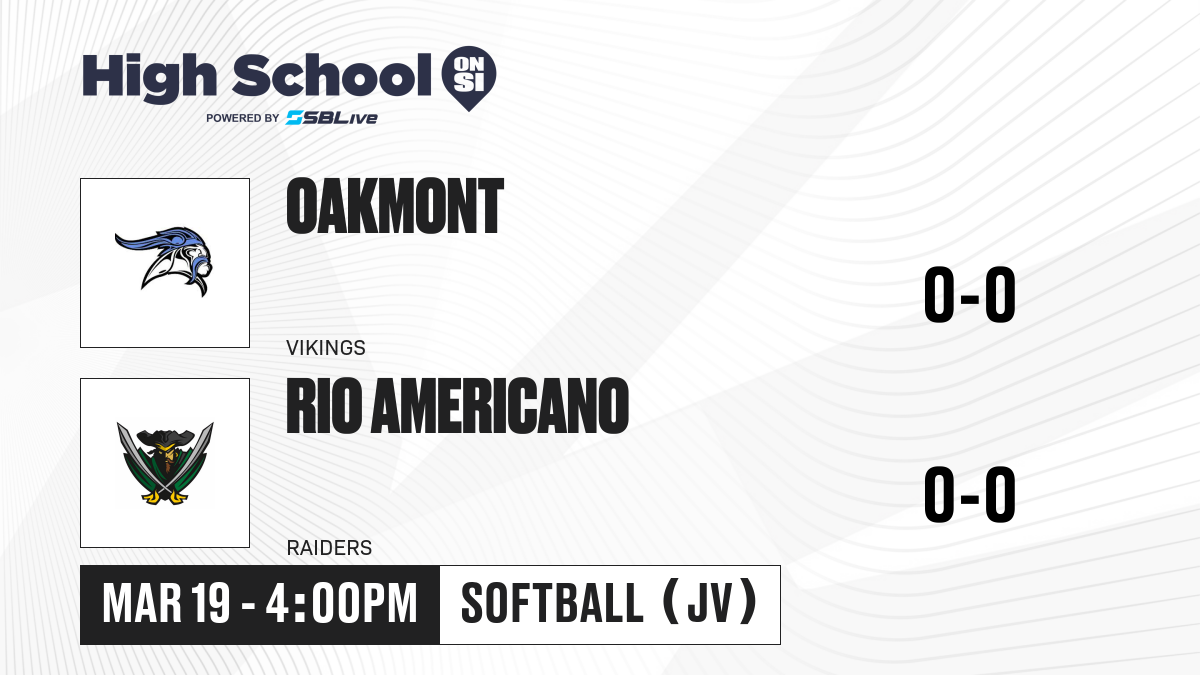 High School ON SI
POWERED BY SBLive

OAKMONT
VIKINGS
0-0

RIO AMERICANO
RAIDERS
0-0

MAR 19 - 4:00PM
SOFTBALL (JV)